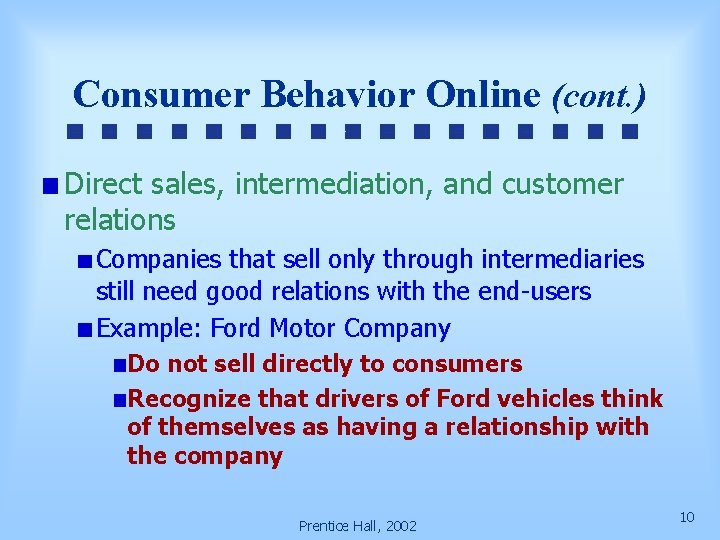 Consumer Behavior Online (cont.)

Direct sales, intermediation, and customer relations

Companies that sell only through intermediaries still need good relations with the end-users

Example: Ford Motor Company

Do not sell directly to consumers

Recognize that drivers of Ford vehicles think of themselves as having a relationship with the company

Prentice Hall, 2002

10